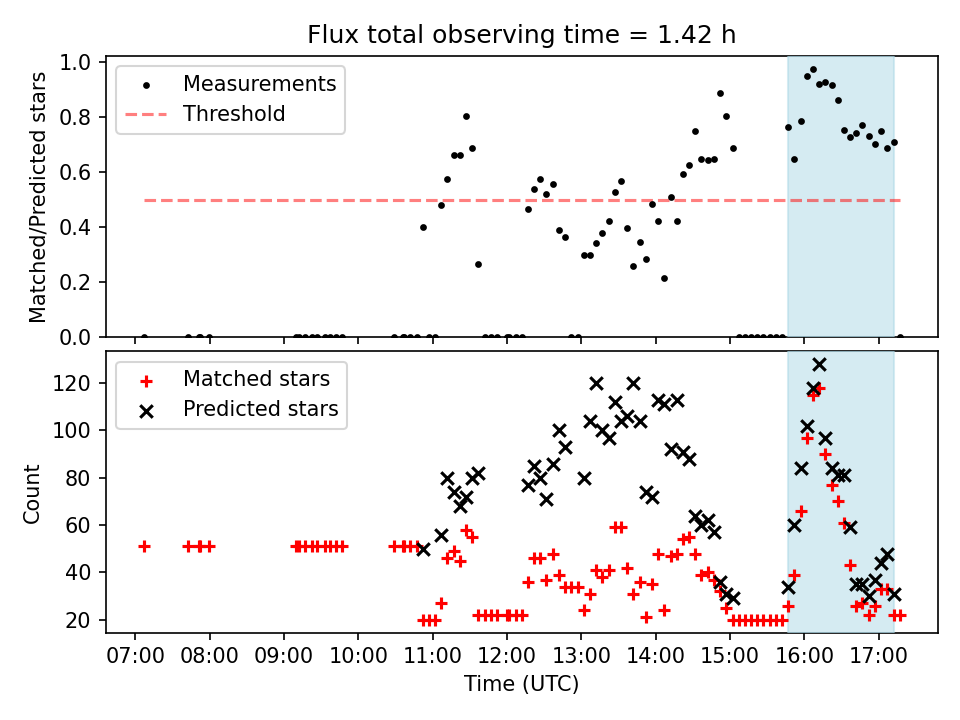 Flux total observing time = 1.42 h

Measurements
Threshold

Matched/Predicted stars

1.0
0.8
0.6
0.4
0.2
0.0

Matched stars
Predicted stars

Count

120
100
80
60
40
20

07:00
08:00
09:00
10:00
11:00
12:00
13:00
14:00
15:00
16:00
17:00

Time (UTC)